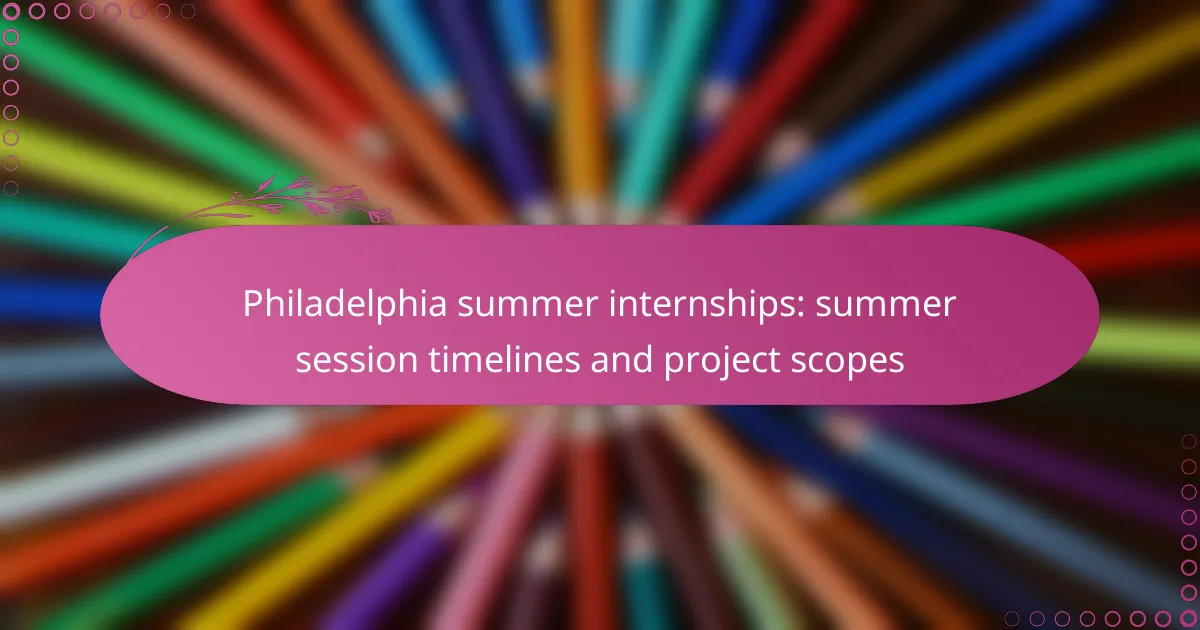 Philadelphia summer internships: summer session timelines and project scopes